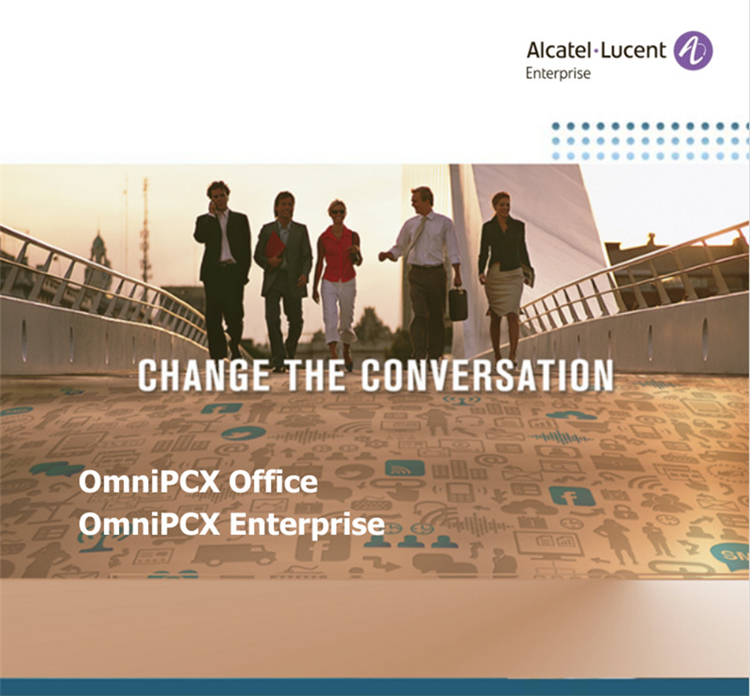 Alcatel·Lucent
Enterprise

CHANGE THE CONVERSATION

OmniPCX Office
OmniPCX Enterprise